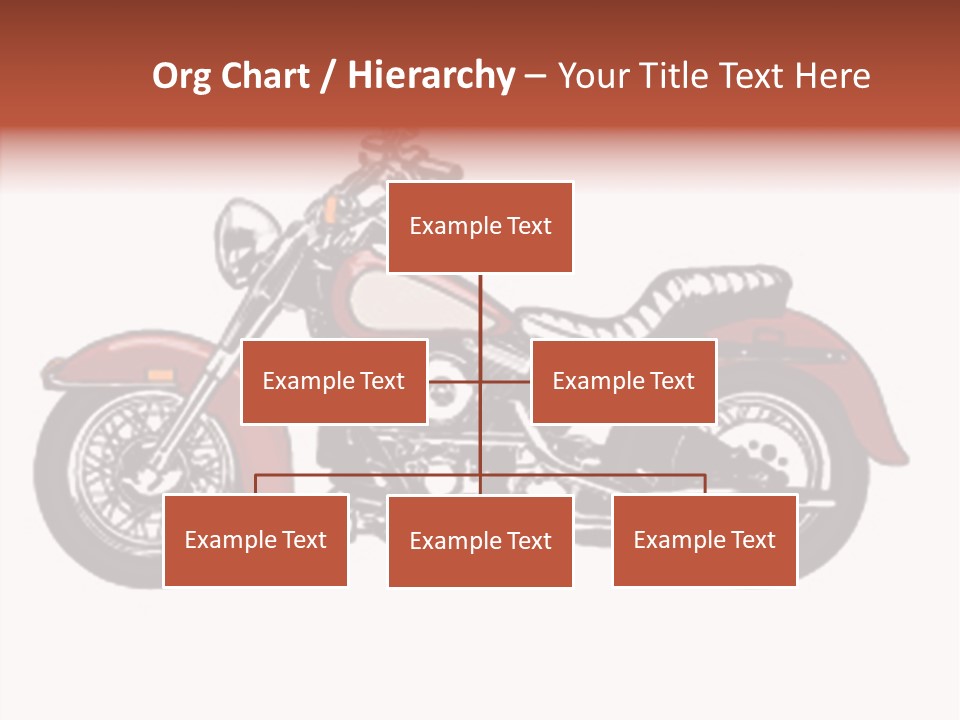 Org Chart / Hierarchy – Your Title Text Here

Example Text

Example Text

Example Text

Example Text

Example Text

Example Text